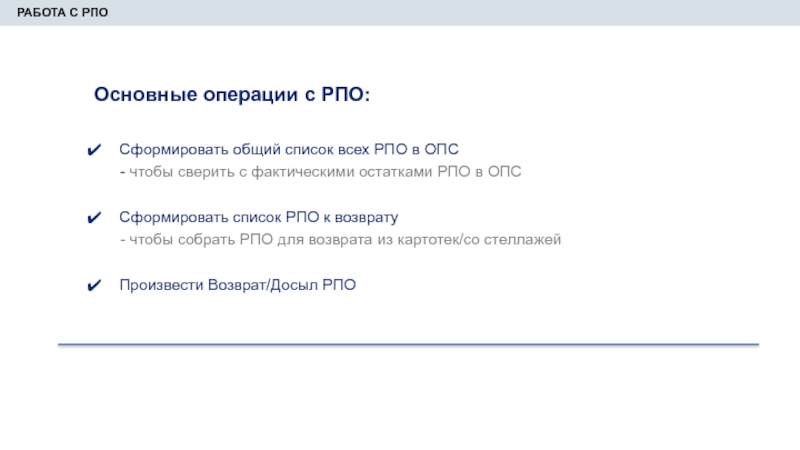 РАБОТА С РПО

Основные операции с РПО:

✔ Сформировать общий список всех РПО в ОПС
- чтобы сверить с фактическими остатками РПО в ОПС

✔ Сформировать список РПО к возврату
- чтобы собрать РПО для возврата из картотек/со стеллажей

✔ Произвести Возврат/Досыл РПО